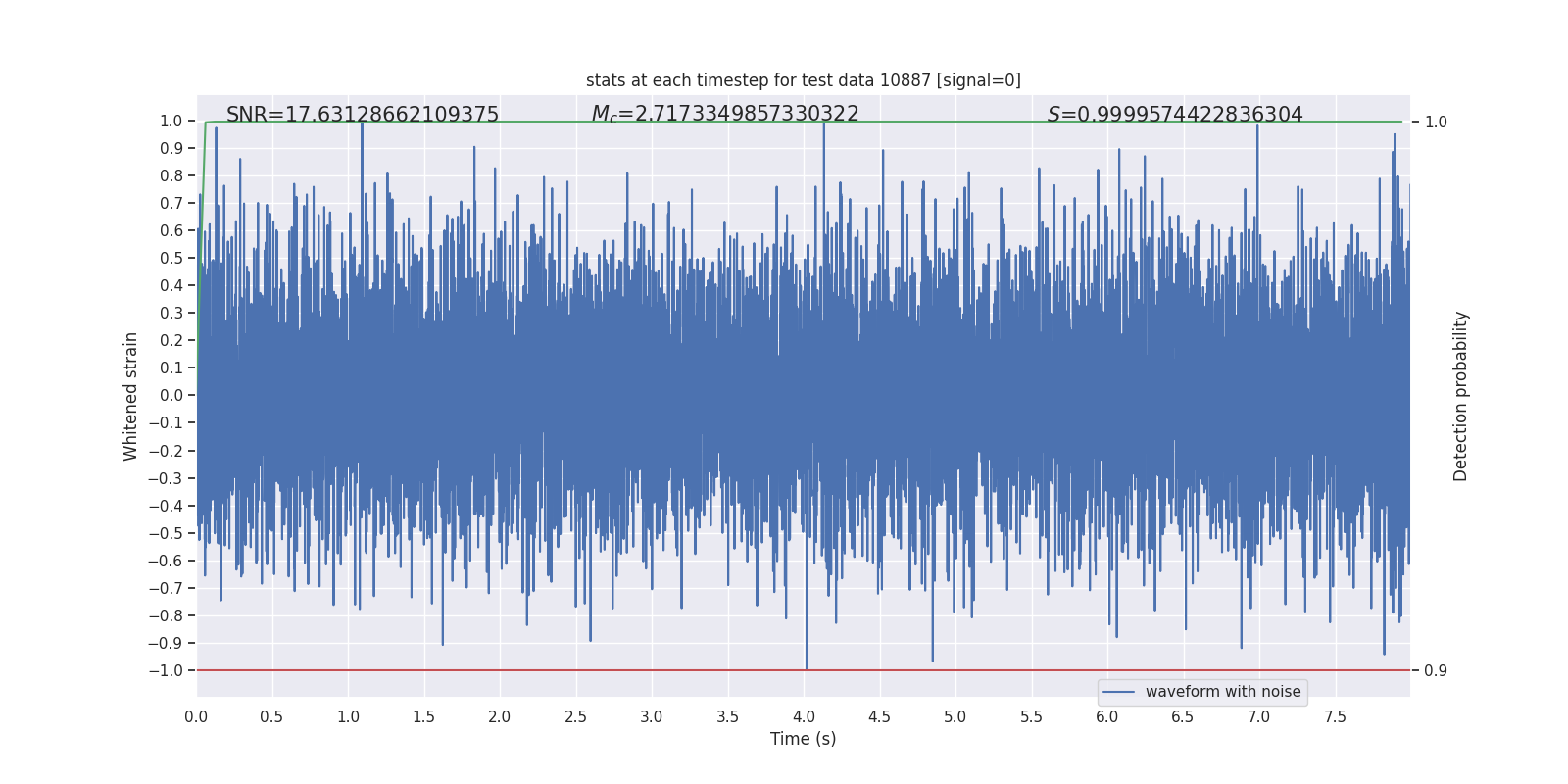 stats at each timestep for test data 10887 [signal=0]

SNR=17.63128662109375

$M_c$=2.7173349857330322

$S$=0.9999574422836304

Whitened strain

1.0
0.9
0.8
0.7
0.6
0.5
0.4
0.3
0.2
0.1
0.0
−0.1
−0.2
−0.3
−0.4
−0.5
−0.6
−0.7
−0.8
−0.9
−1.0

1.0

0.9

Detection probability

waveform with noise

0.0 0.5 1.0 1.5 2.0 2.5 3.0 3.5 4.0 4.5 5.0 5.5 6.0 6.5 7.0 7.5

Time (s)